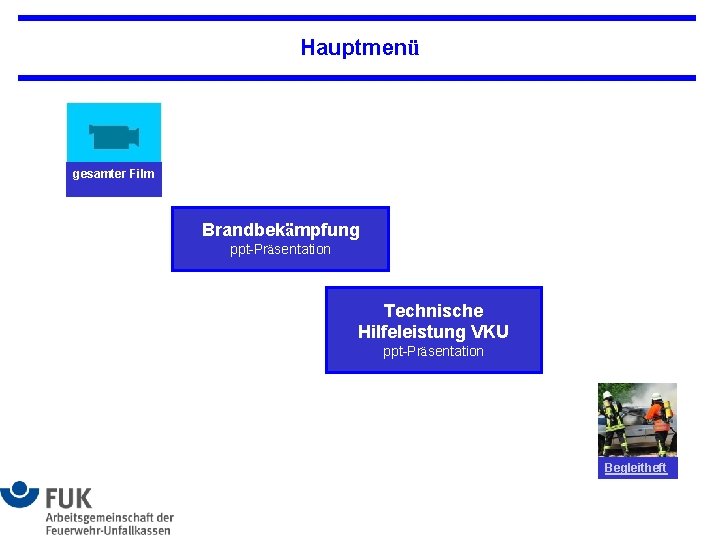 Hauptmenü

gesamter Film

Brandbekämpfung
ppt-Präsentation

Technische Hilfeleistung VKU
ppt-Präsentation

Begleitheft

FUK
Arbeitsgemeinschaft der Feuerwehr-Unfallkassen